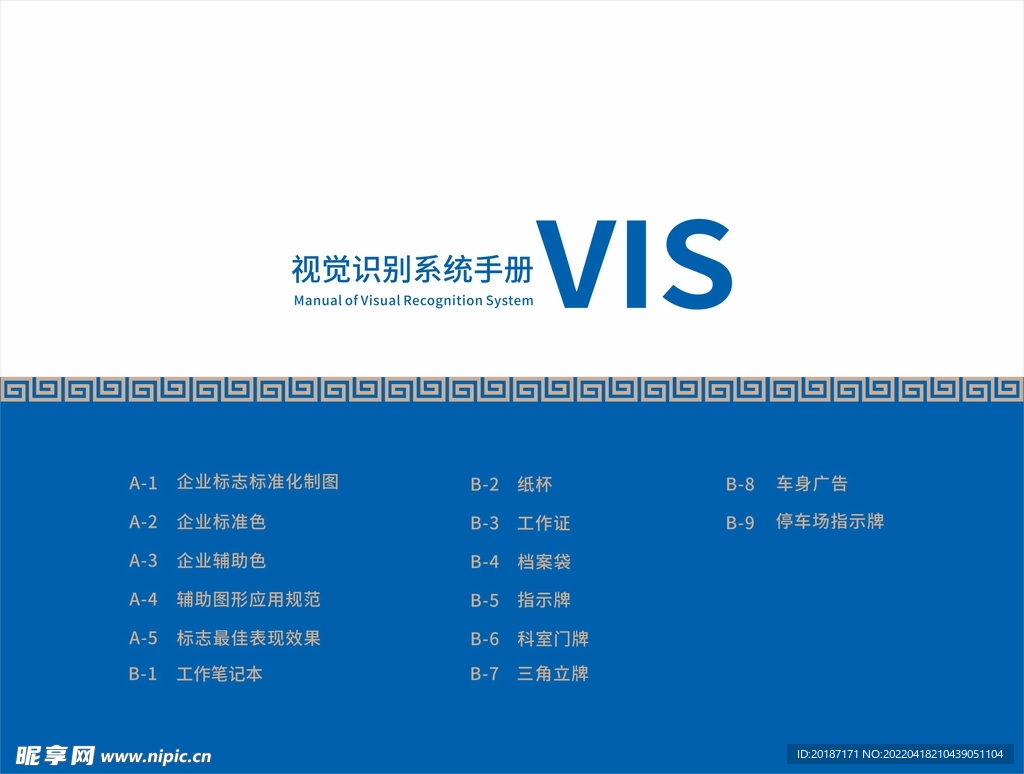 视觉识别系统手册
Manual of Visual Recognition System
VIS

A-1 企业标志标准化制图
A-2 企业标准色
A-3 企业辅助色
A-4 辅助图形应用规范
A-5 标志最佳表现效果
B-1 工作笔记本

B-2 纸杯
B-3 工作证
B-4 档案袋
B-5 指示牌
B-6 科室门牌
B-7 三角立牌

B-8 车身广告
B-9 停车场指示牌

昵享网 www.nipic.cn
ID:20187171 NO:20220418210439051104